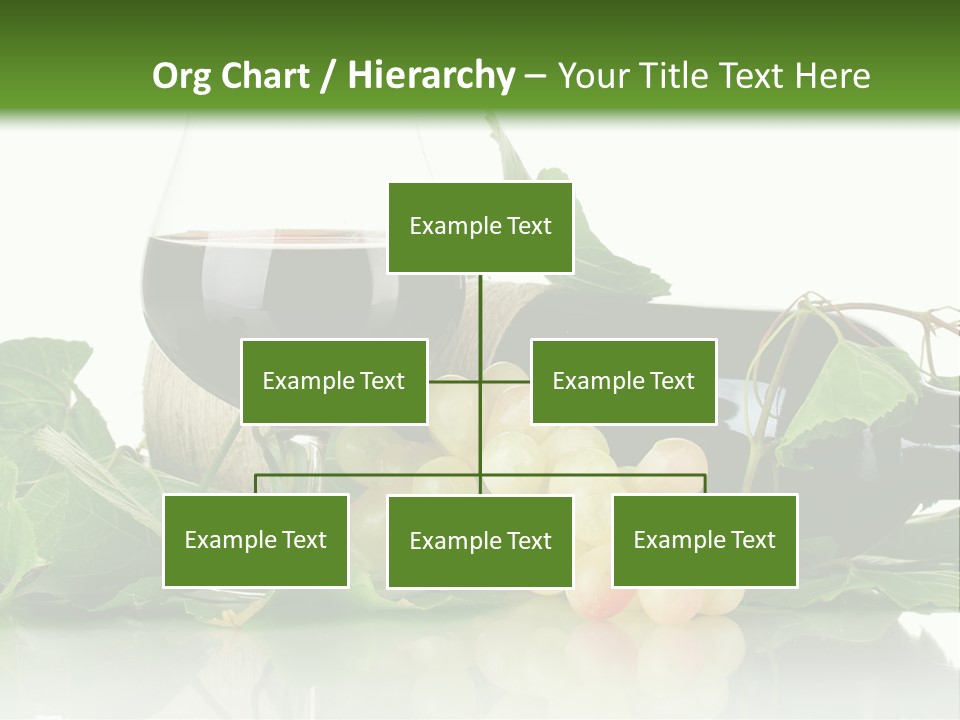 Org Chart / Hierarchy – Your Title Text Here

Example Text

Example Text

Example Text

Example Text

Example Text

Example Text